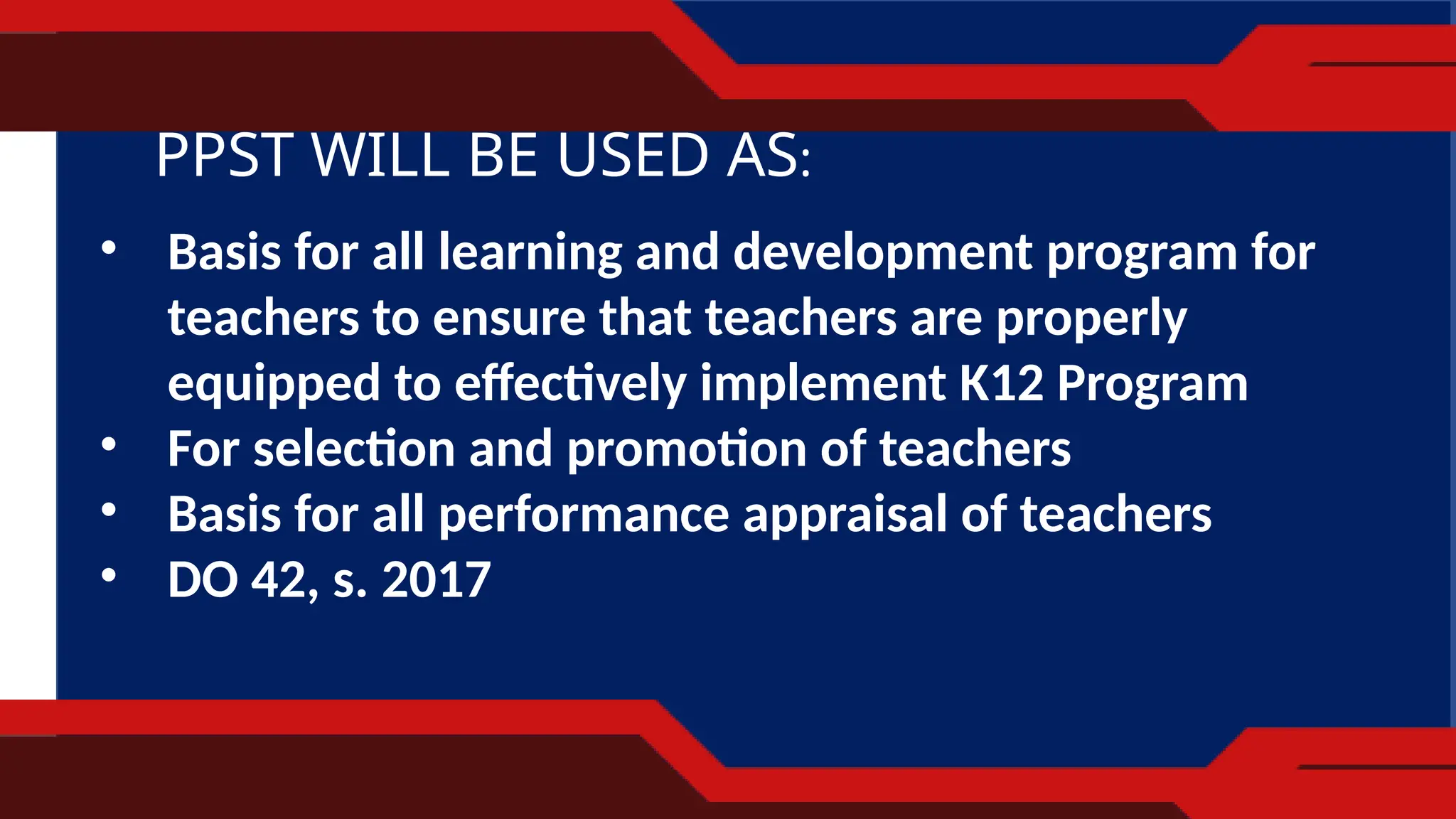 PPST WILL BE USED AS:

• Basis for all learning and development program for teachers to ensure that teachers are properly equipped to effectively implement K12 Program
• For selection and promotion of teachers
• Basis for all performance appraisal of teachers
• DO 42, s. 2017